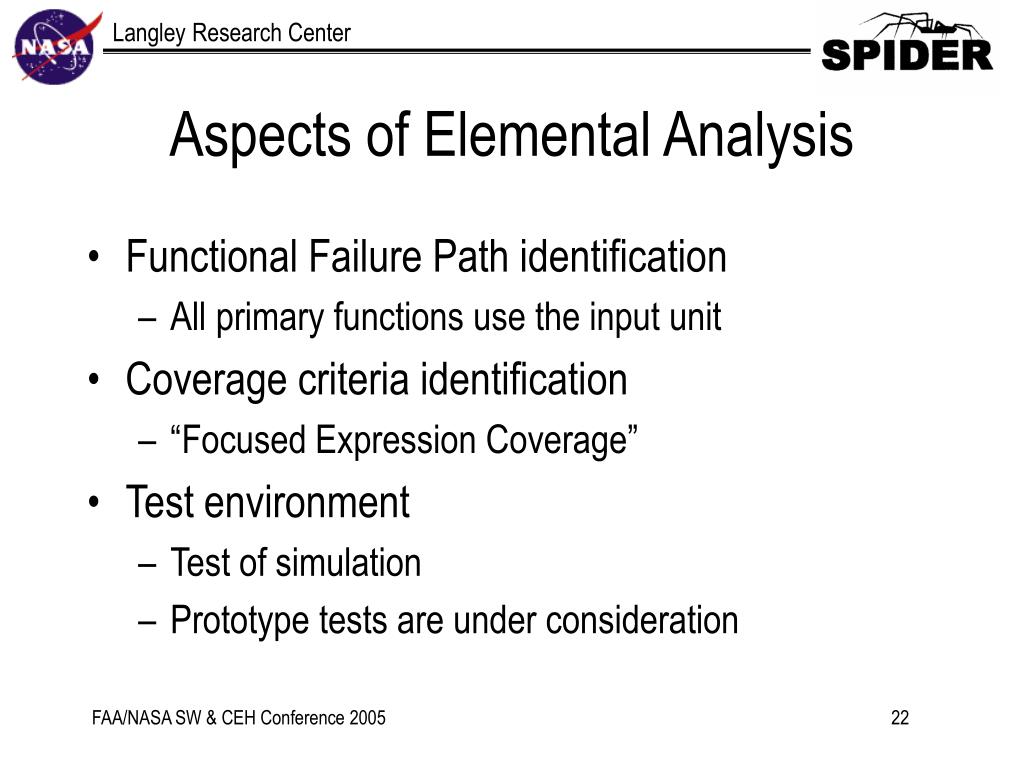 NASA

Langley Research Center

SPIDER

Aspects of Elemental Analysis

• Functional Failure Path identification
– All primary functions use the input unit
• Coverage criteria identification
– “Focused Expression Coverage”
• Test environment
– Test of simulation
– Prototype tests are under consideration

FAA/NASA SW & CEH Conference 2005

22